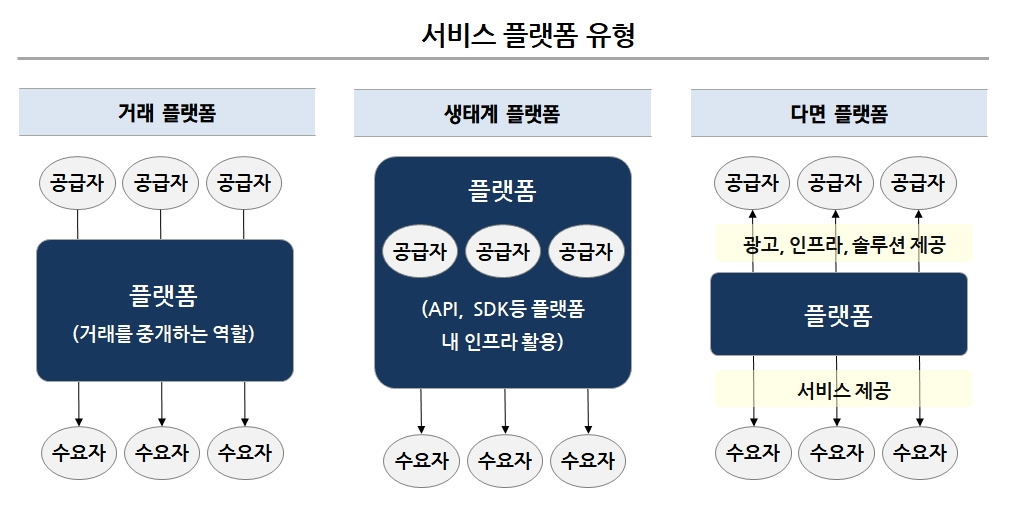 서비스 플랫폼 유형

거래 플랫폼

공급자 공급자 공급자

플랫폼
(거래를 중개하는 역할)

수요자 수요자 수요자

생태계 플랫폼

플랫폼

공급자 공급자 공급자

(API, SDK등 플랫폼 내 인프라 활용)

수요자 수요자 수요자

다면 플랫폼

공급자 공급자 공급자

광고, 인프라, 솔루션 제공

플랫폼

서비스 제공

수요자 수요자 수요자